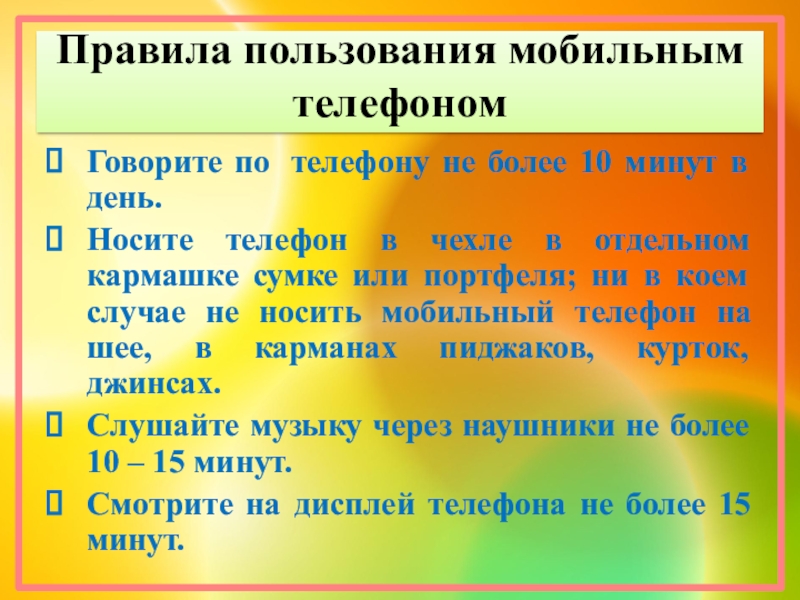 Правила пользования мобильным телефоном

Говорите по телефону не более 10 минут в день.

Носите телефон в чехле в отдельном кармашке сумке или портфеля; ни в коем случае не носить мобильный телефон на шее, в карманах пиджаков, курток, джинсах.

Слушайте музыку через наушники не более 10 – 15 минут.

Смотрите на дисплей телефона не более 15 минут.